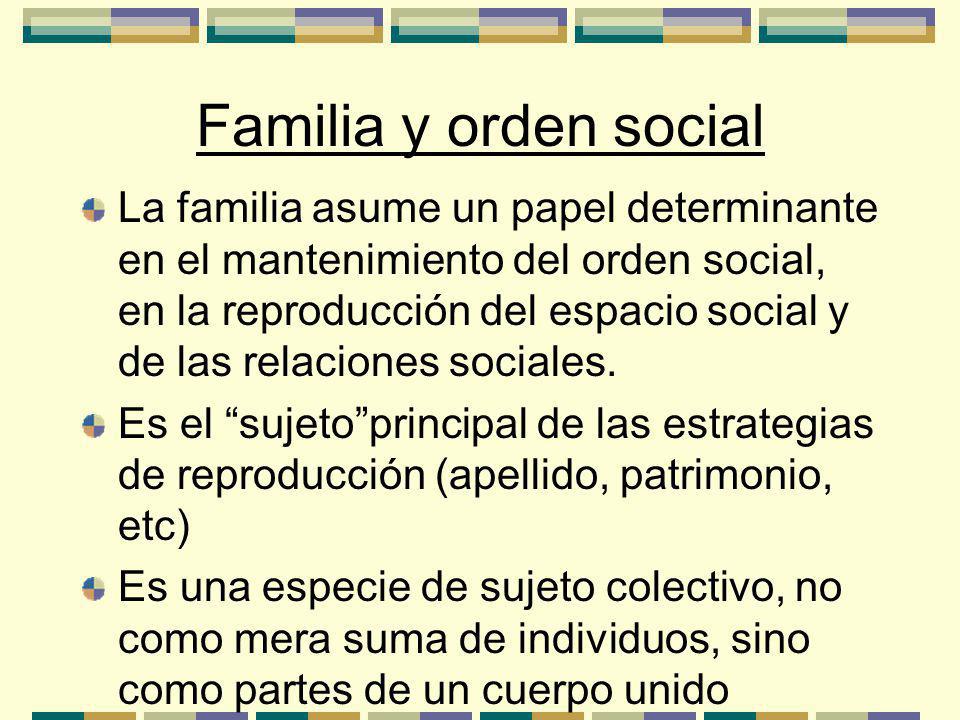 Familia y orden social

La familia asume un papel determinante en el mantenimiento del orden social, en la reproducción del espacio social y de las relaciones sociales.

Es el “sujeto”principal de las estrategias de reproducción (apellido, patrimonio, etc)

Es una especie de sujeto colectivo, no como mera suma de individuos, sino como partes de un cuerpo unido